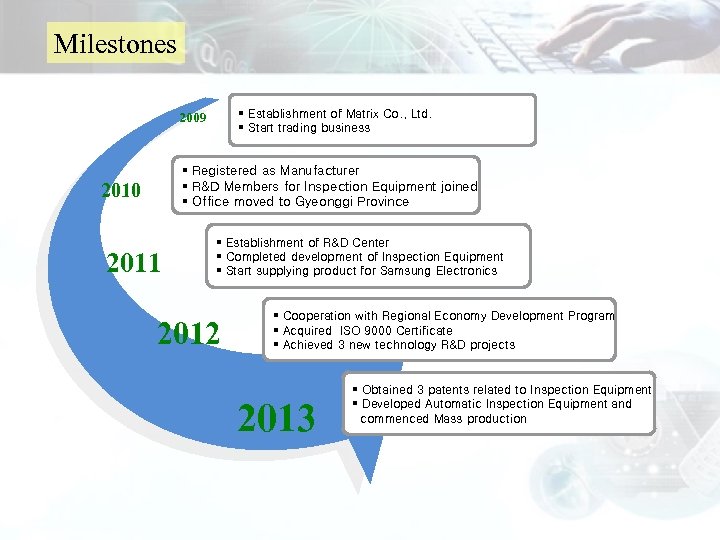 Milestones

2009
▪ Establishment of Matrix Co., Ltd.
▪ Start trading business

2010
▪ Registered as Manufacturer
▪ R&D Members for Inspection Equipment joined
▪ Office moved to Gyeonggi Province

2011
▪ Establishment of R&D Center
▪ Completed development of Inspection Equipment
▪ Start supplying product for Samsung Electronics

2012
▪ Cooperation with Regional Economy Development Program
▪ Acquired ISO 9000 Certificate
▪ Achieved 3 new technology R&D projects

2013
▪ Obtained 3 patents related to Inspection Equipment
▪ Developed Automatic Inspection Equipment and commenced Mass production